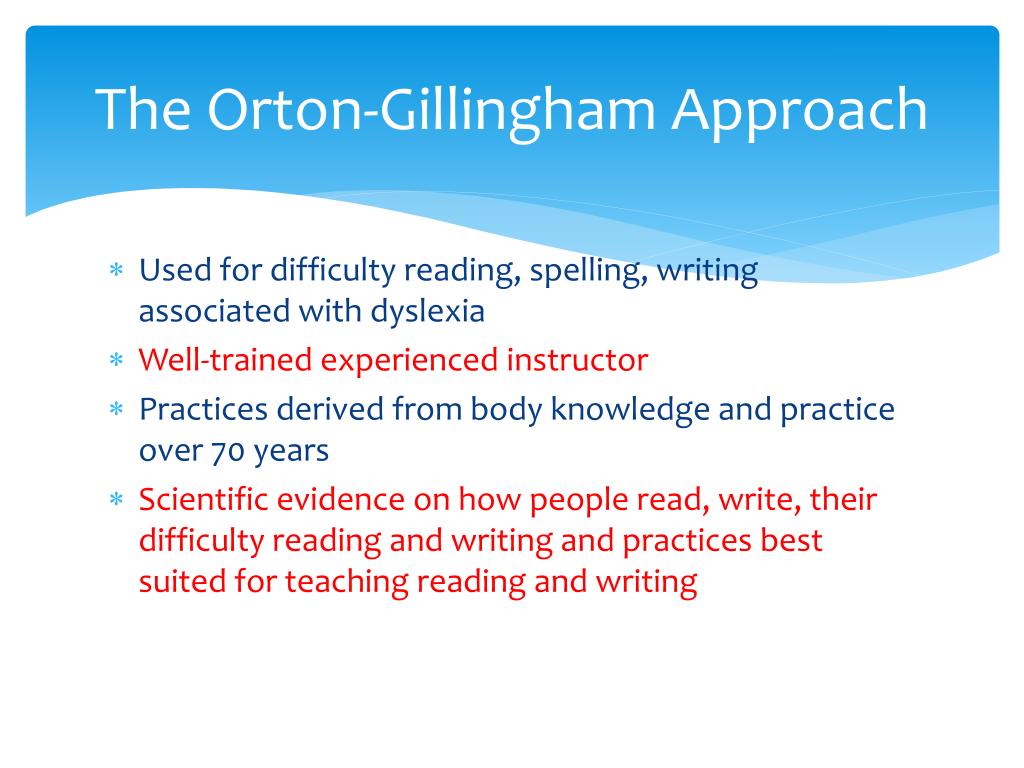 The Orton-Gillingham Approach

* Used for difficulty reading, spelling, writing associated with dyslexia
* Well-trained experienced instructor
* Practices derived from body knowledge and practice over 70 years
* Scientific evidence on how people read, write, their difficulty reading and writing and practices best suited for teaching reading and writing